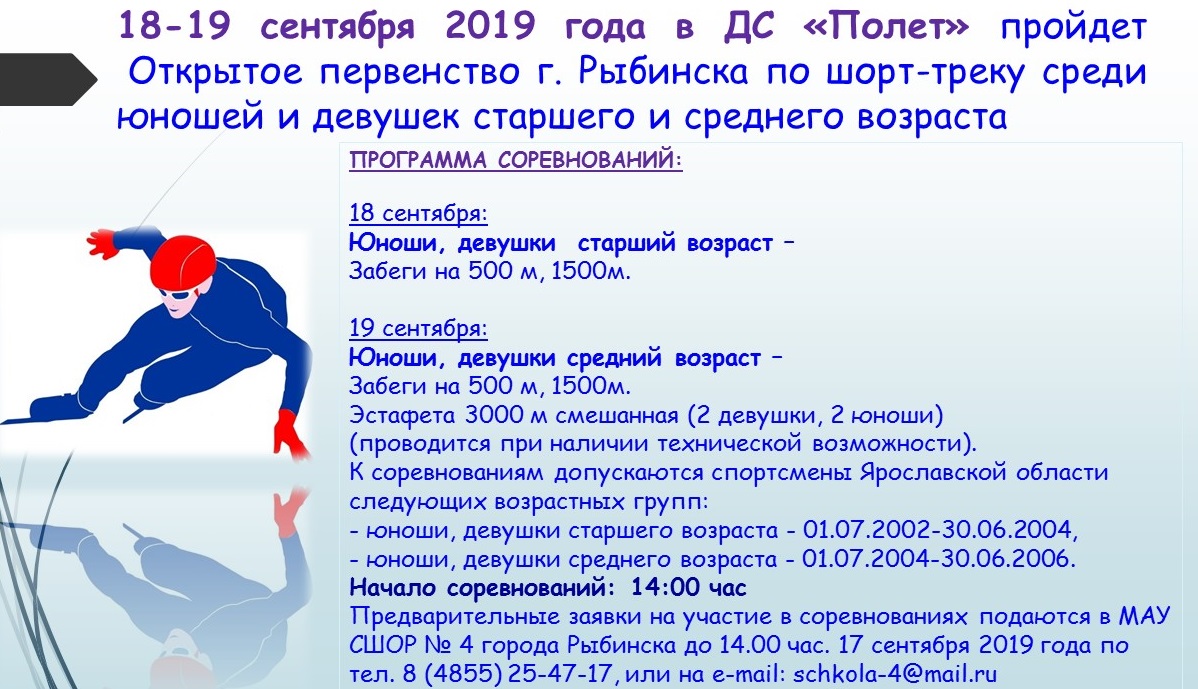 18-19 сентября 2019 года в ДС «Полет» пройдет Открытое первенство г. Рыбинска по шорт-треку среди юношей и девушек старшего и среднего возраста

ПРОГРАММА СОРЕВНОВАНИЙ:

18 сентября:
Юноши, девушки старший возраст –
Забеги на 500 м, 1500м.

19 сентября:
Юноши, девушки средний возраст –
Забеги на 500 м, 1500м.
Эстафета 3000 м смешанная (2 девушки, 2 юноши)
(проводится при наличии технической возможности).
К соревнованиям допускаются спортсмены Ярославской области следующих возрастных групп:
- юноши, девушки старшего возраста - 01.07.2002-30.06.2004,
- юноши, девушки среднего возраста - 01.07.2004-30.06.2006.
Начало соревнований: 14:00 час
Предварительные заявки на участие в соревнованиях подаются в МАУ СШОР № 4 города Рыбинска до 14.00 час. 17 сентября 2019 года по тел. 8 (4855) 25-47-17, или на e-mail: schkola-4@mail.ru